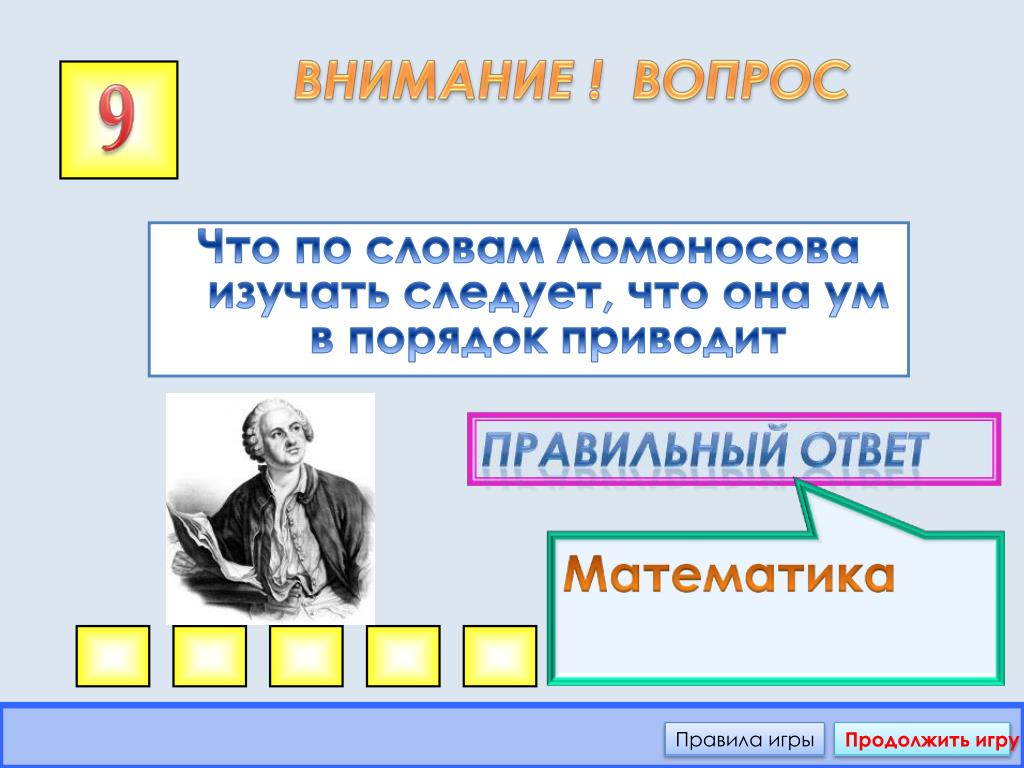 9

ВНИМАНИЕ ! ВОПРОС

Что по словам Ломоносова изучать следует, что она ум в порядок приводит

ПРАВИЛЬНЫЙ ОТВЕТ

Математика

Правила игры

Продолжить игру